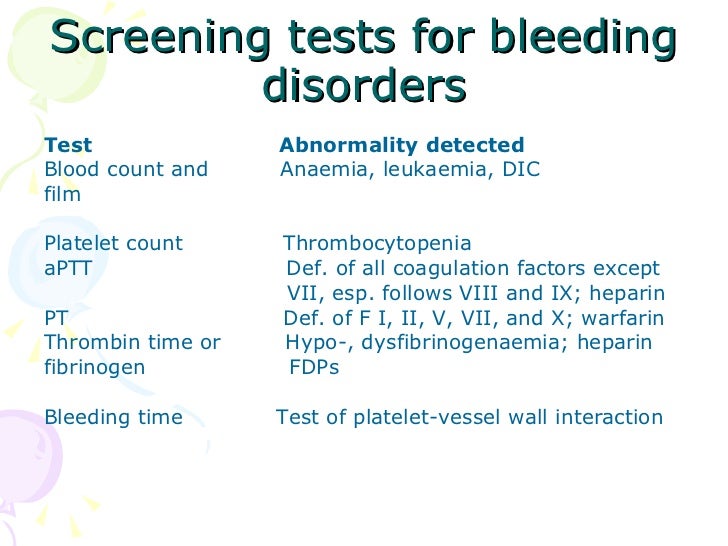 Screening tests for bleeding disorders

| Test | Abnormality detected |
|---|---|
| Blood count and film | Anaemia, leukaemia, DIC |
| Platelet count | Thrombocytopenia |
| aPTT | Def. of all coagulation factors except VII, esp. follows VIII and IX; heparin |
| PT | Def. of F I, II, V, VII, and X; warfarin |
| Thrombin time or fibrinogen | Hypo-, dysfibrinogenaemia; heparin FDPs |
| Bleeding time | Test of platelet-vessel wall interaction |